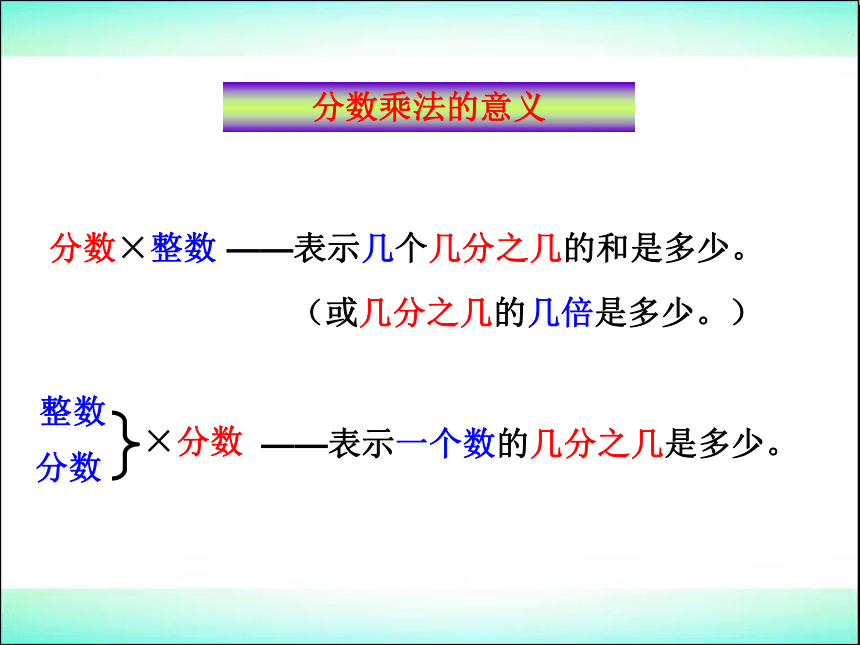 分数乘法的意义

分数×整数 ——表示几个几分之几的和是多少。

（或几分之几的几倍是多少。）

整数
分数 }×分数 ——表示一个数的几分之几是多少。